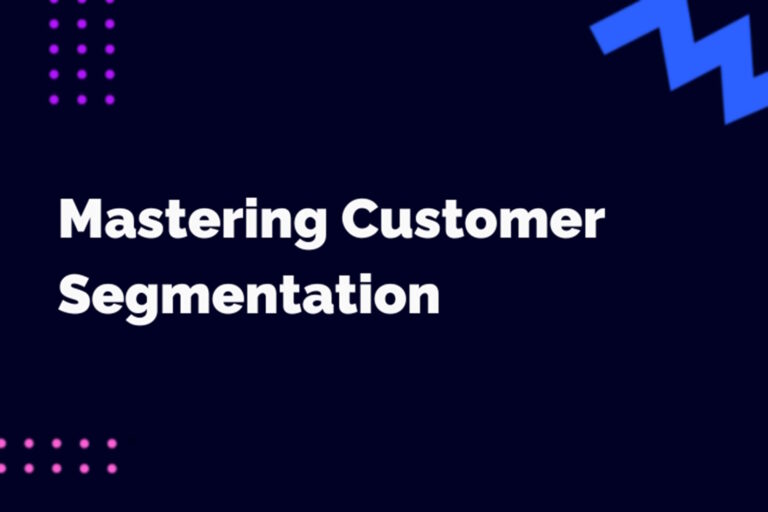 Mastering Customer Segmentation